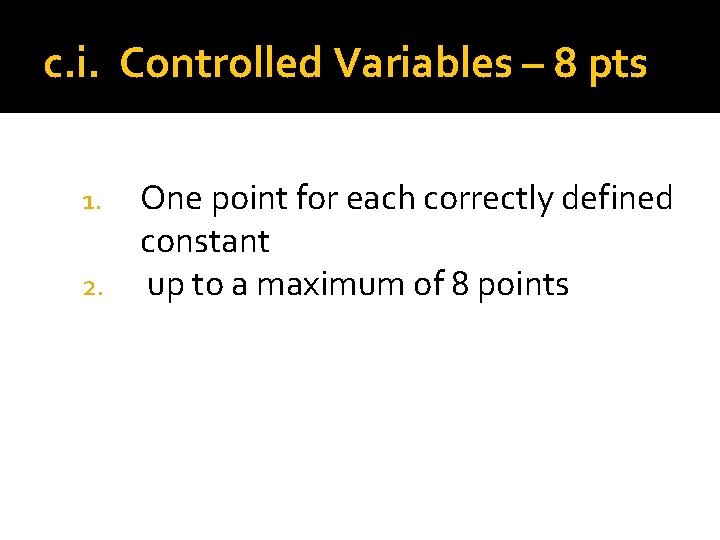 c.i. Controlled Variables – 8 pts

1. One point for each correctly defined constant
2. up to a maximum of 8 points